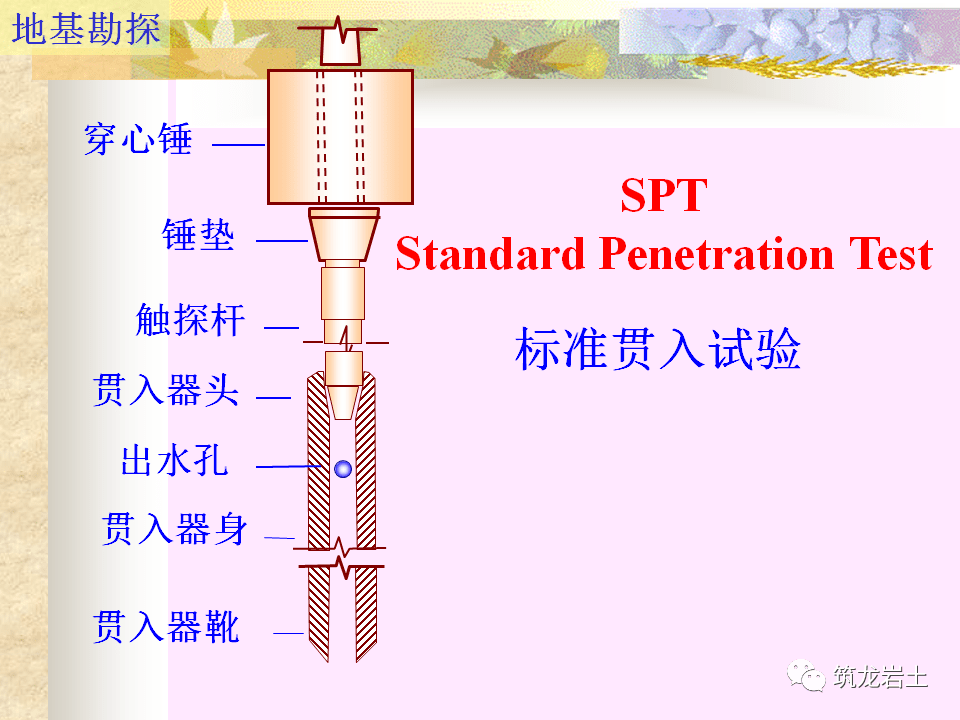 地基勘探

穿心锤

锤垫

触探杆

贯入器头

出水孔

贯入器身

贯入器靴

SPT
Standard Penetration Test

标准贯入试验

筑龙岩土